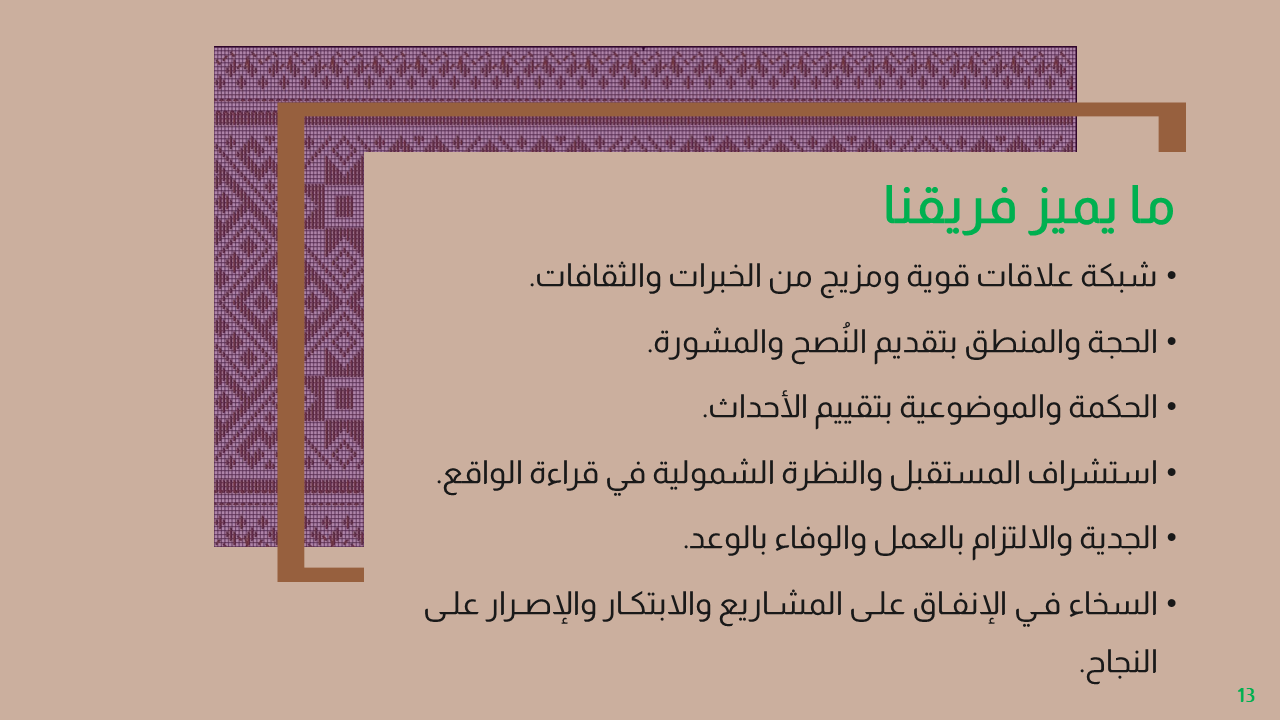 ما يميز فريقنا

• شبكة علاقات قوية ومزيج من الخبرات والثقافات.

• الحجة والمنطق بتقديم النُصح والمشورة.

• الحكمة والموضوعية بتقييم الأحداث.

• استشراف المستقبل والنظرة الشمولية في قراءة الواقع.

• الجدية والالتزام بالعمل والوفاء بالوعد.

• السخاء في الإنفاق على المشاريع والابتكار والإصرار على النجاح.

13